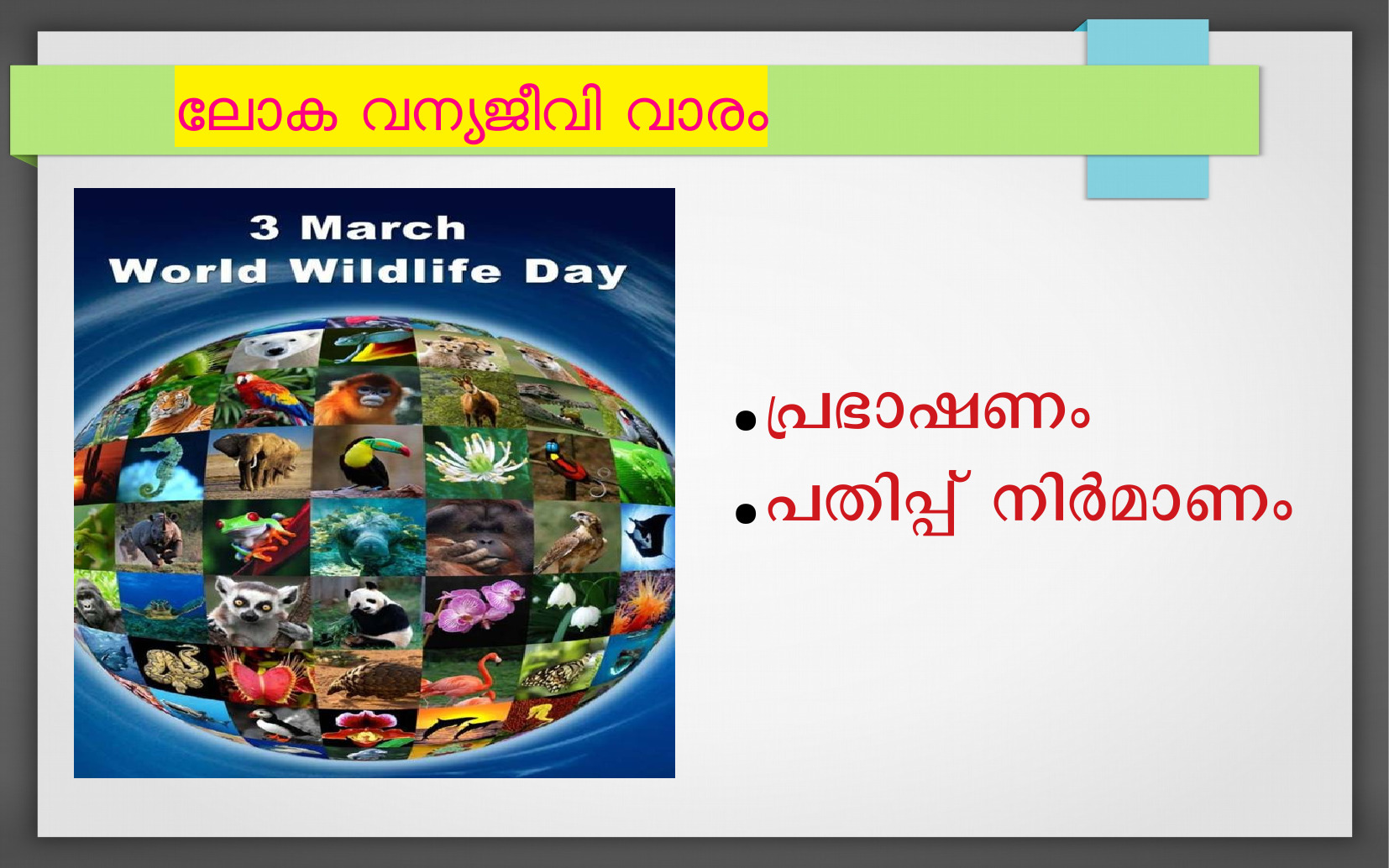 ലോക വന്യജീവി വാരം

3 March
World Wildlife Day

• പ്രഭാഷണം
• പതിപ്പ് നിർമാണം